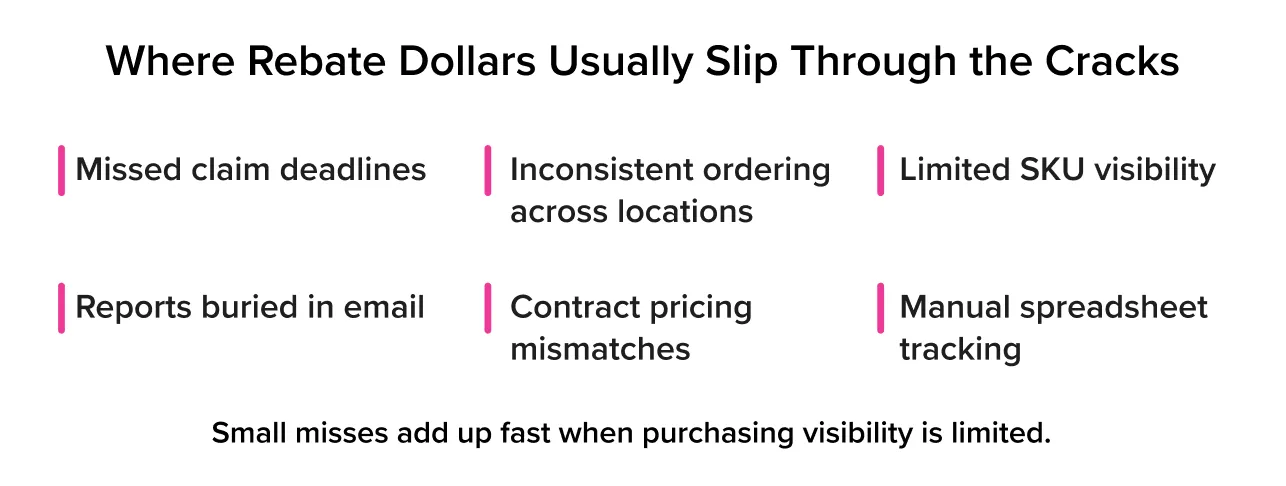 Where Rebate Dollars Usually Slip Through the Cracks

Missed claim deadlines

Inconsistent ordering across locations

Limited SKU visibility

Reports buried in email

Contract pricing mismatches

Manual spreadsheet tracking

Small misses add up fast when purchasing visibility is limited.